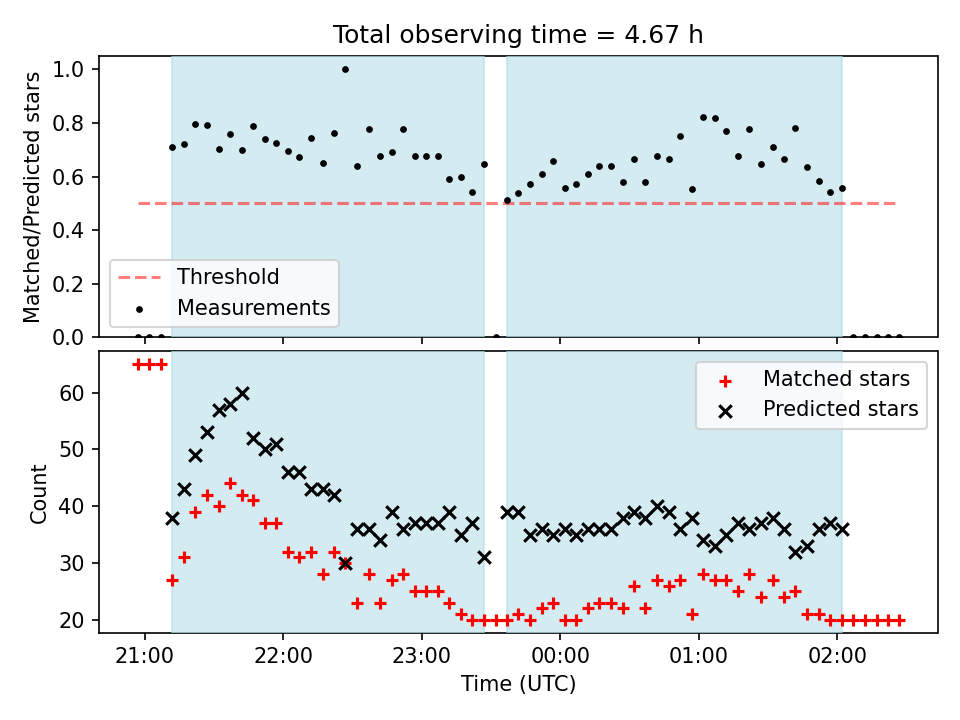 Total observing time = 4.67 h

Matched/Predicted stars

1.0
0.8
0.6
0.4
0.2
0.0

Threshold
Measurements

Count

60
50
40
30
20

Matched stars
Predicted stars

21:00
22:00
23:00
00:00
01:00
02:00

Time (UTC)